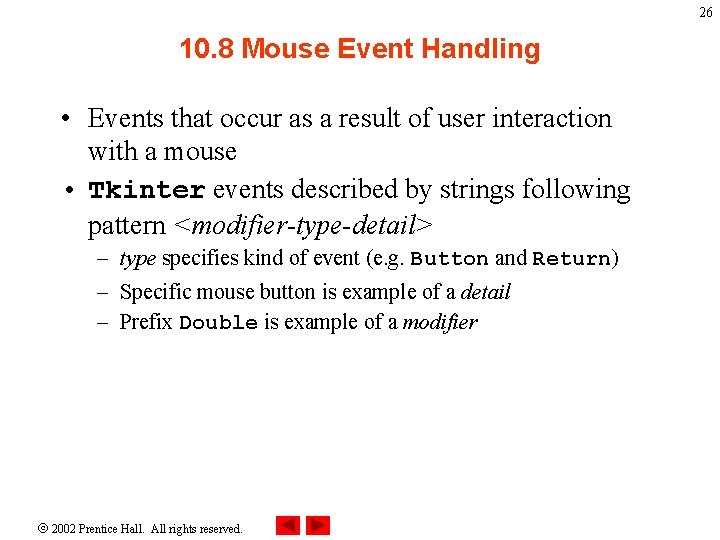 26

10.8 Mouse Event Handling

• Events that occur as a result of user interaction with a mouse

• Tkinter events described by strings following pattern <modifier-type-detail>

– type specifies kind of event (e.g. Button and Return)

– Specific mouse button is example of a detail

– Prefix Double is example of a modifier

© 2002 Prentice Hall. All rights reserved.